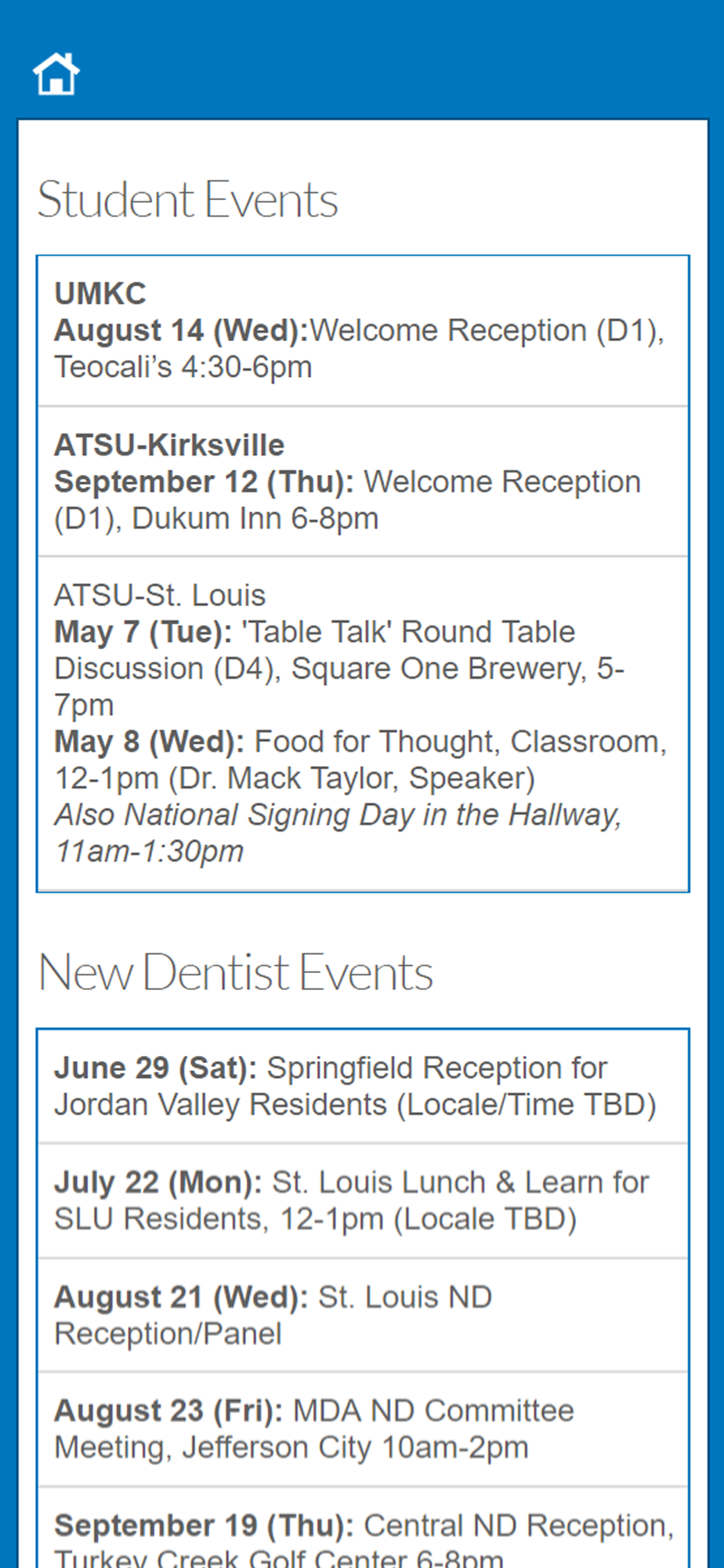 Student Events

UMKC
August 14 (Wed):Welcome Reception (D1), Teocali's 4:30-6pm

ATSU-Kirksville
September 12 (Thu): Welcome Reception (D1), Dukum Inn 6-8pm

ATSU-St. Louis
May 7 (Tue): 'Table Talk' Round Table Discussion (D4), Square One Brewery, 5-7pm
May 8 (Wed): Food for Thought, Classroom, 12-1pm (Dr. Mack Taylor, Speaker)
Also National Signing Day in the Hallway, 11am-1:30pm

New Dentist Events

June 29 (Sat): Springfield Reception for Jordan Valley Residents (Locale/Time TBD)

July 22 (Mon): St. Louis Lunch & Learn for SLU Residents, 12-1pm (Locale TBD)

August 21 (Wed): St. Louis ND Reception/Panel

August 23 (Fri): MDA ND Committee Meeting, Jefferson City 10am-2pm

September 19 (Thu): Central ND Reception, Turkey Creek Golf Center 6-8pm